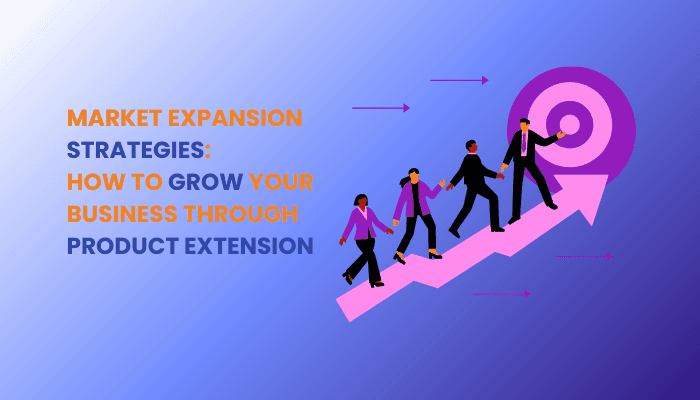 MARKET EXPANSION STRATEGIES: HOW TO GROW YOUR BUSINESS THROUGH PRODUCT EXTENSION